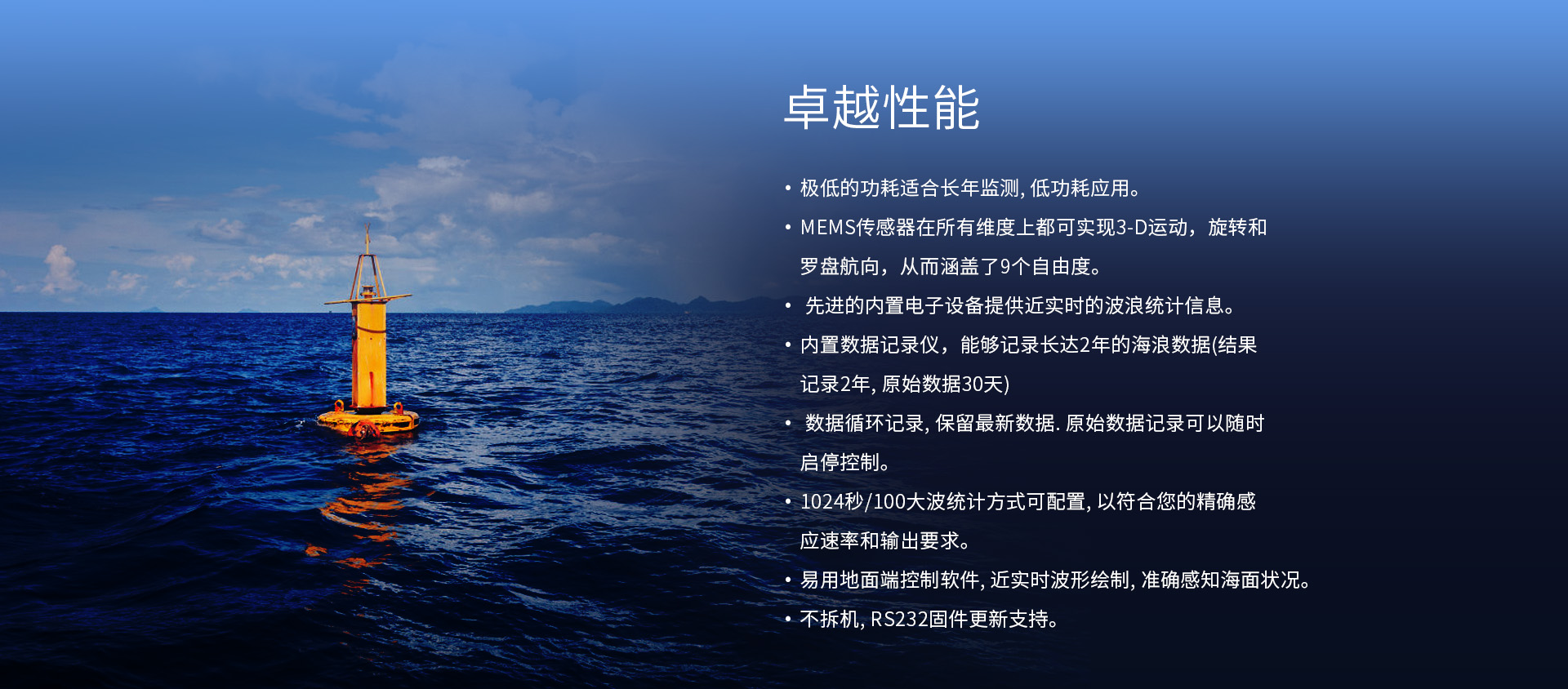 卓越性能

• 极低的功耗适合长年监测, 低功耗应用。
• MEMS传感器在所有维度上都可实现3-D运动，旋转和罗盘航向，从而涵盖了9个自由度。
• 先进的内置电子设备提供近实时的波浪统计信息。
• 内置数据记录仪，能够记录长达2年的海浪数据(结果记录2年, 原始数据30天)
• 数据循环记录, 保留最新数据. 原始数据记录可以随时启停控制。
• 1024秒/100大波统计方式可配置, 以符合您的精确感应速率和输出要求。
• 易用地面端控制软件, 近实时波形绘制, 准确感知海面状况。
• 不拆机, RS232固件更新支持。